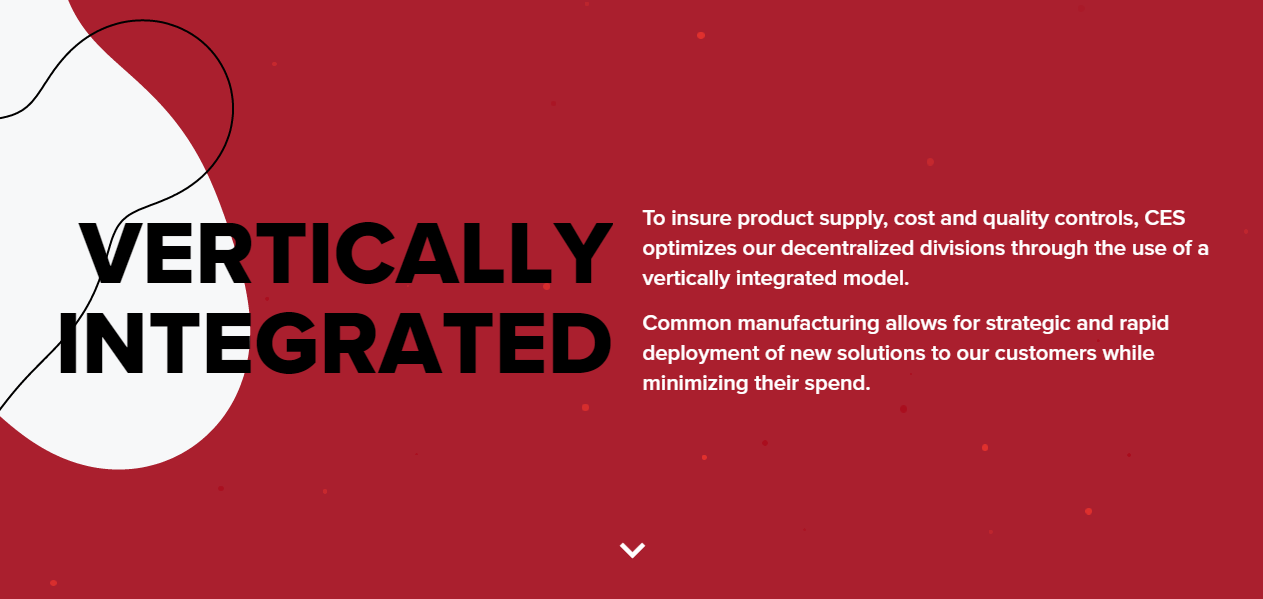 VERTICALLY INTEGRATED

To insure product supply, cost and quality controls, CES optimizes our decentralized divisions through the use of a vertically integrated model.

Common manufacturing allows for strategic and rapid deployment of new solutions to our customers while minimizing their spend.